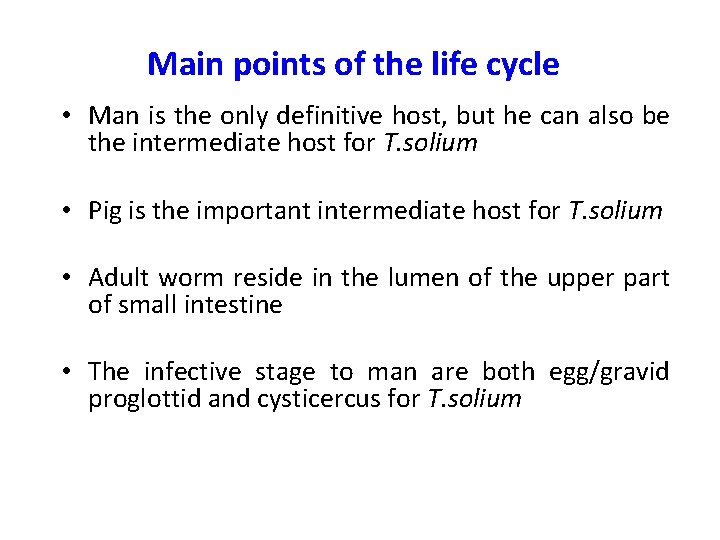 Main points of the life cycle

• Man is the only definitive host, but he can also be the intermediate host for T.solium

• Pig is the important intermediate host for T.solium

• Adult worm reside in the lumen of the upper part of small intestine

• The infective stage to man are both egg/gravid proglottid and cysticercus for T.solium